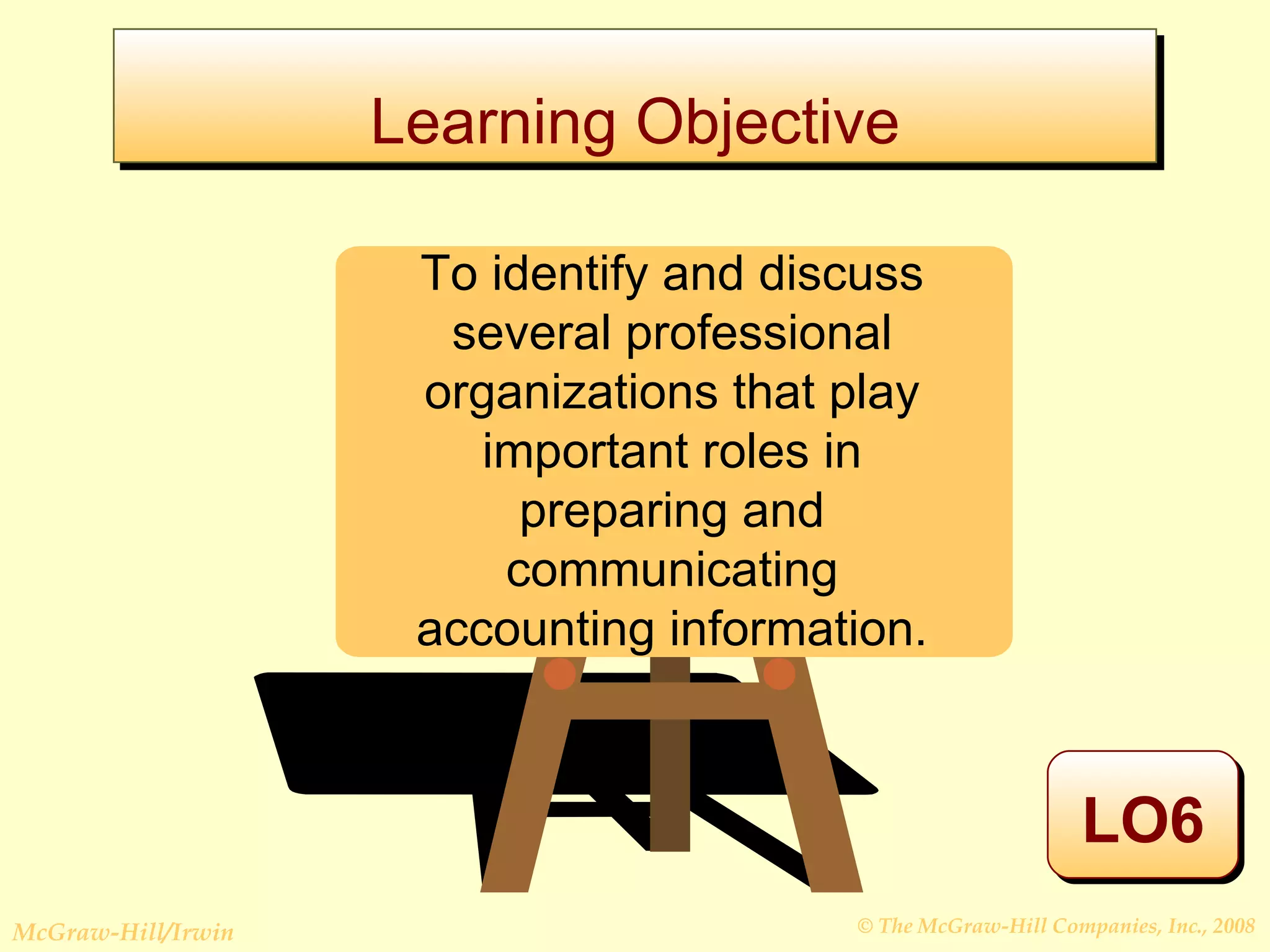 Learning Objective

To identify and discuss several professional organizations that play important roles in preparing and communicating accounting information.

LO6

McGraw-Hill/Irwin

© The McGraw-Hill Companies, Inc., 2008